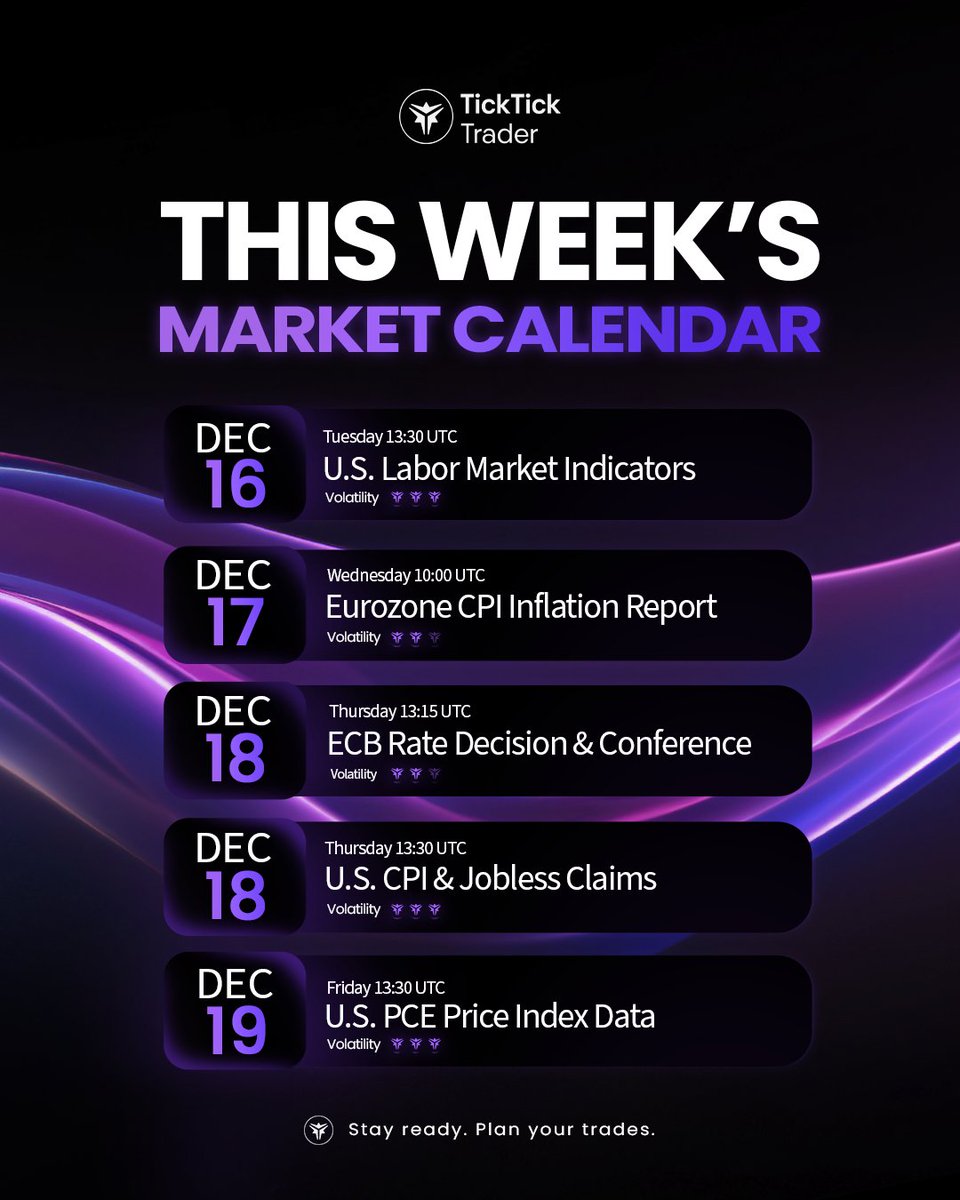 TickTick Trader

THIS WEEK'S
MARKET CALENDAR

DEC 16
Tuesday 13:30 UTC
U.S. Labor Market Indicators
Volatility

DEC 17
Wednesday 10:00 UTC
Eurozone CPI Inflation Report
Volatility

DEC 18
Thursday 13:15 UTC
ECB Rate Decision & Conference
Volatility

DEC 18
Thursday 13:30 UTC
U.S. CPI & Jobless Claims
Volatility

DEC 19
Friday 13:30 UTC
U.S. PCE Price Index Data
Volatility

Stay ready. Plan your trades.